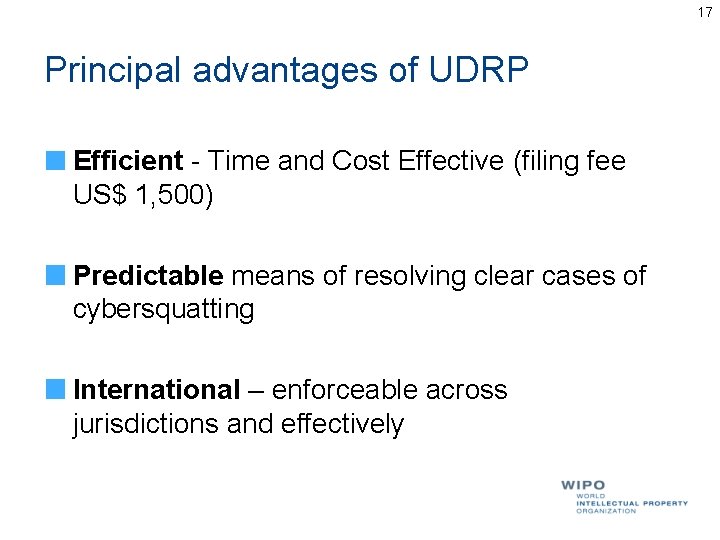 17

Principal advantages of UDRP

Efficient - Time and Cost Effective (filing fee US$ 1,500)

Predictable means of resolving clear cases of cybersquatting

International – enforceable across jurisdictions and effectively

WIPO
WORLD
INTELLECTUAL PROPERTY
ORGANIZATION